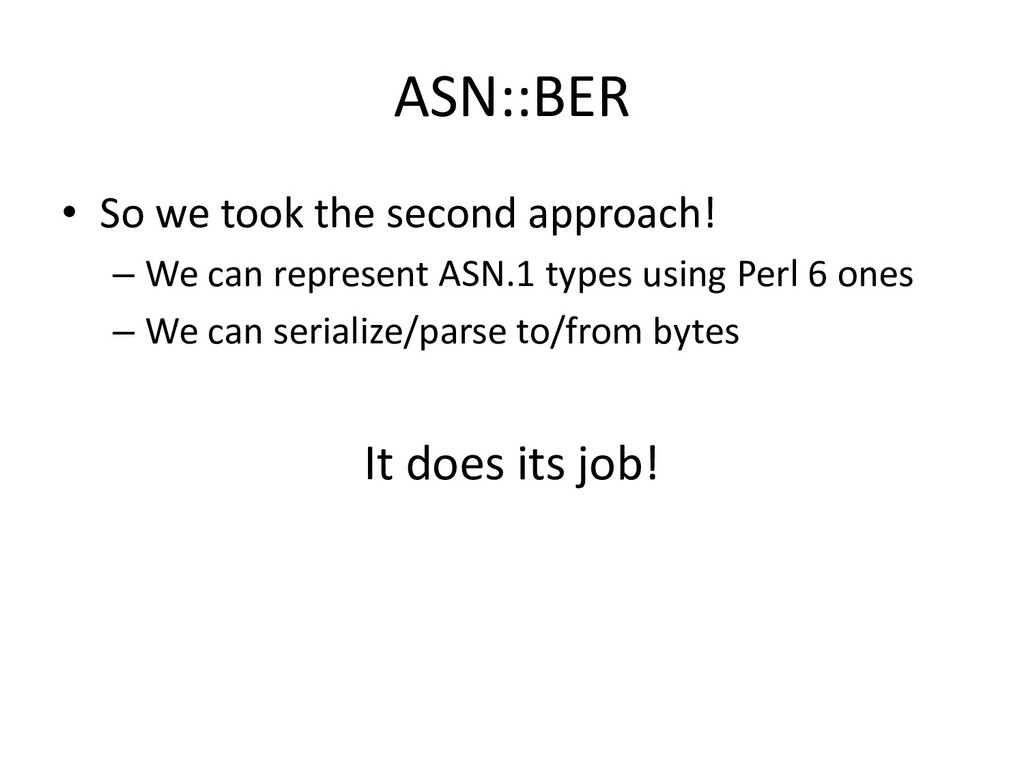 ASN::BER

• So we took the second approach!
– We can represent ASN.1 types using Perl 6 ones
– We can serialize/parse to/from bytes

It does its job!